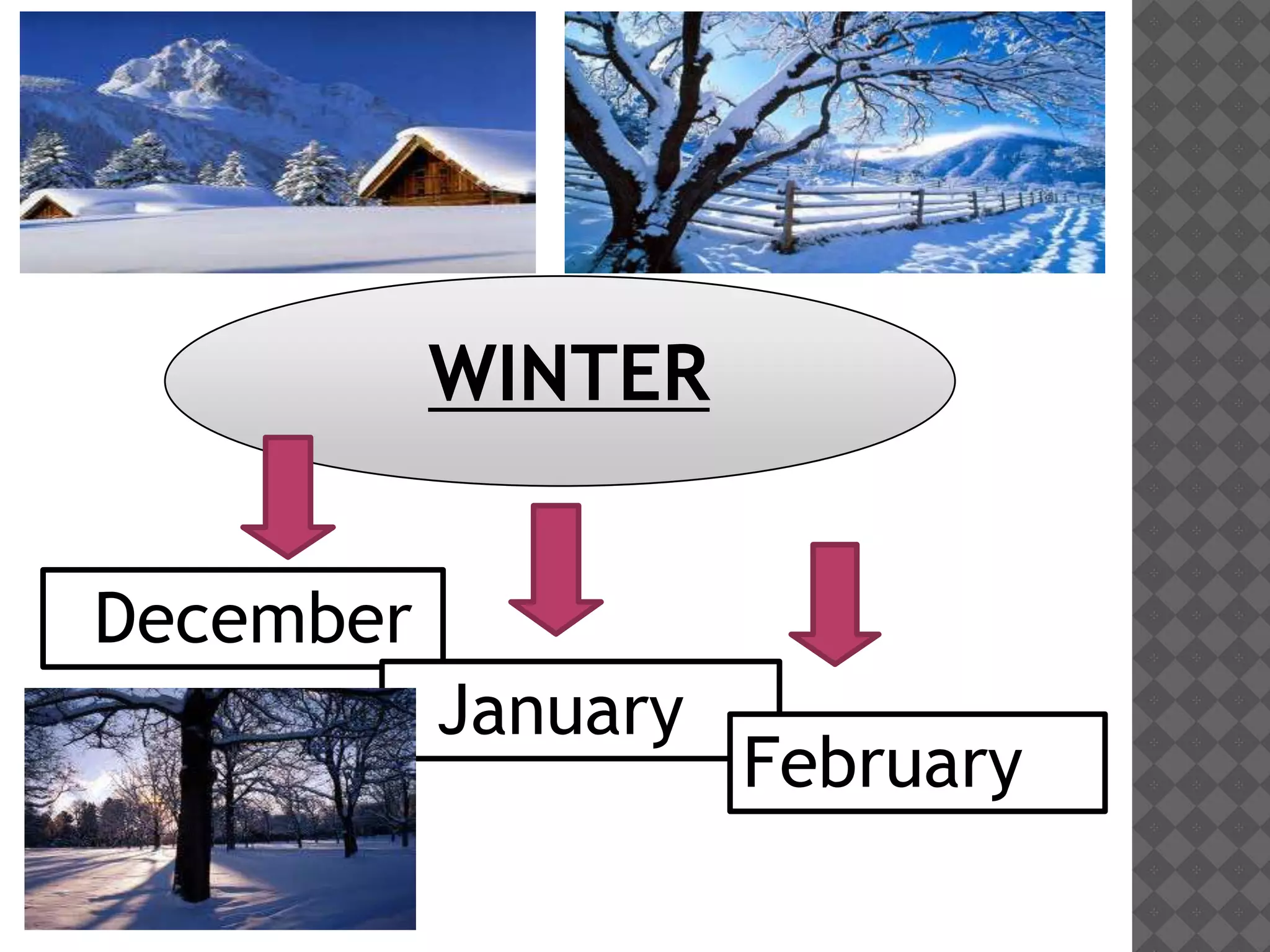 WINTER

December

January

February